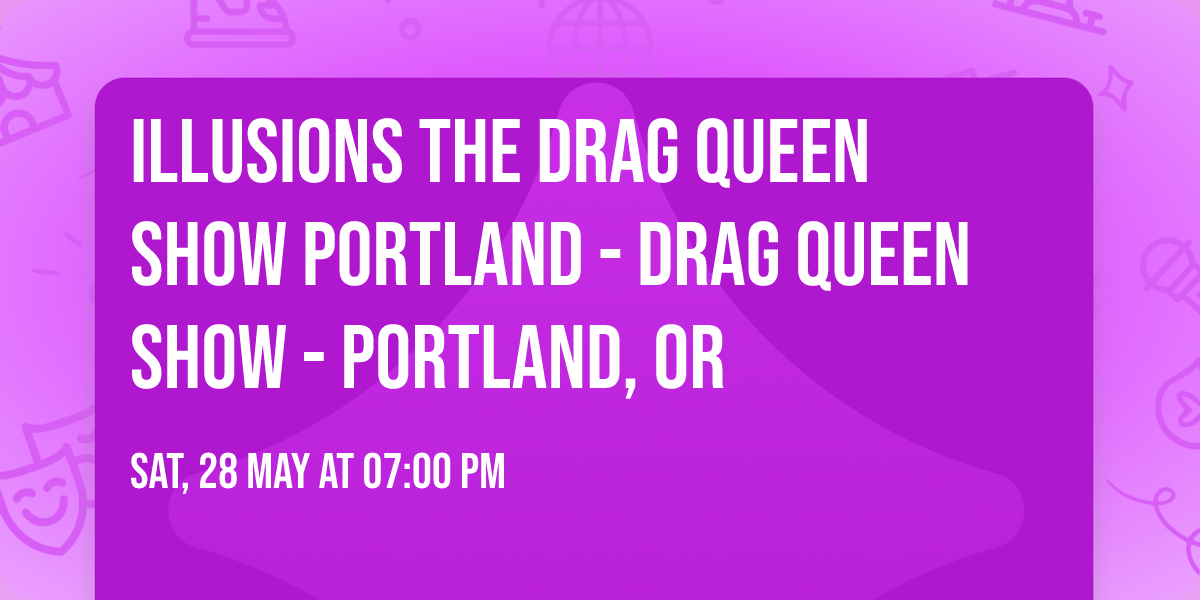 ILLUSIONS THE DRAG QUEEN SHOW PORTLAND - DRAG QUEEN SHOW - PORTLAND, OR

SAT, 28 MAY AT 07:00 PM